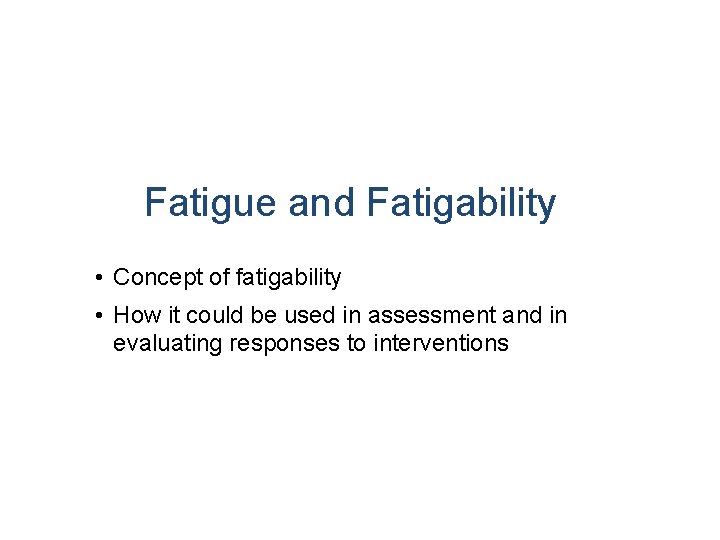 Fatigue and Fatigability

• Concept of fatigability
• How it could be used in assessment and in evaluating responses to interventions